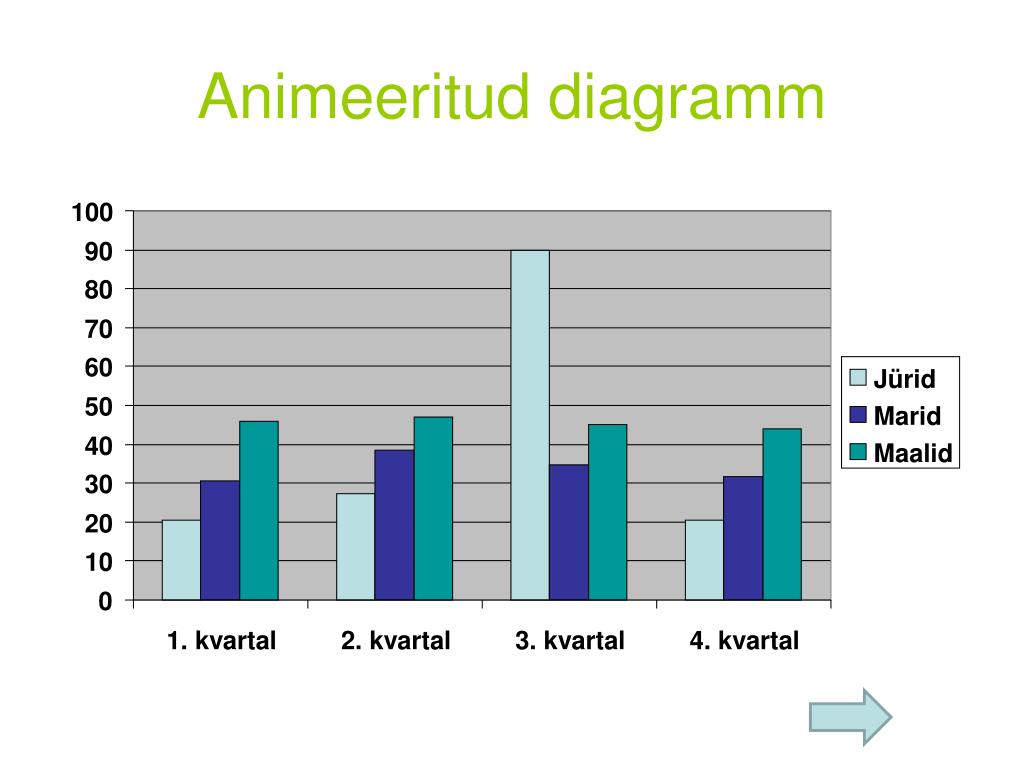 Animeeritud diagramm

100
90
80
70
60
50
40
30
20
10
0

1. kvartal
2. kvartal
3. kvartal
4. kvartal

Jürid
Marid
Maalid